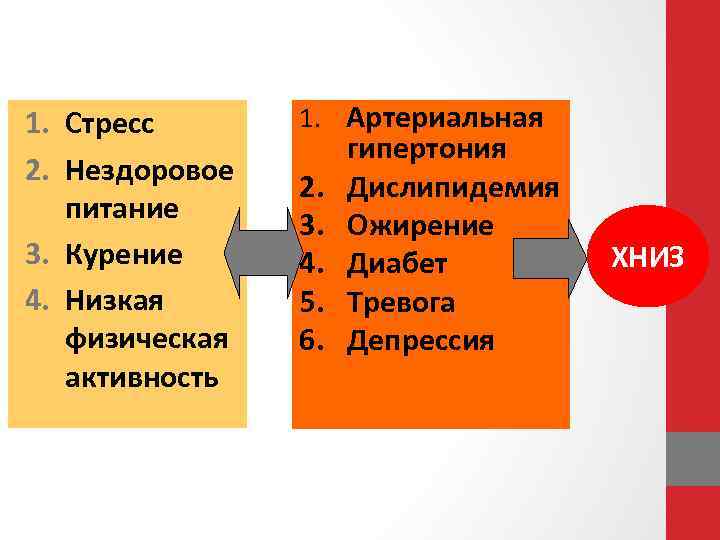 1. Стресс
2. Нездоровое питание
3. Курение
4. Низкая физическая активность

1. Артериальная гипертония
2. Дислипидемия
3. Ожирение
4. Диабет
5. Тревога
6. Депрессия

ХНИЗ